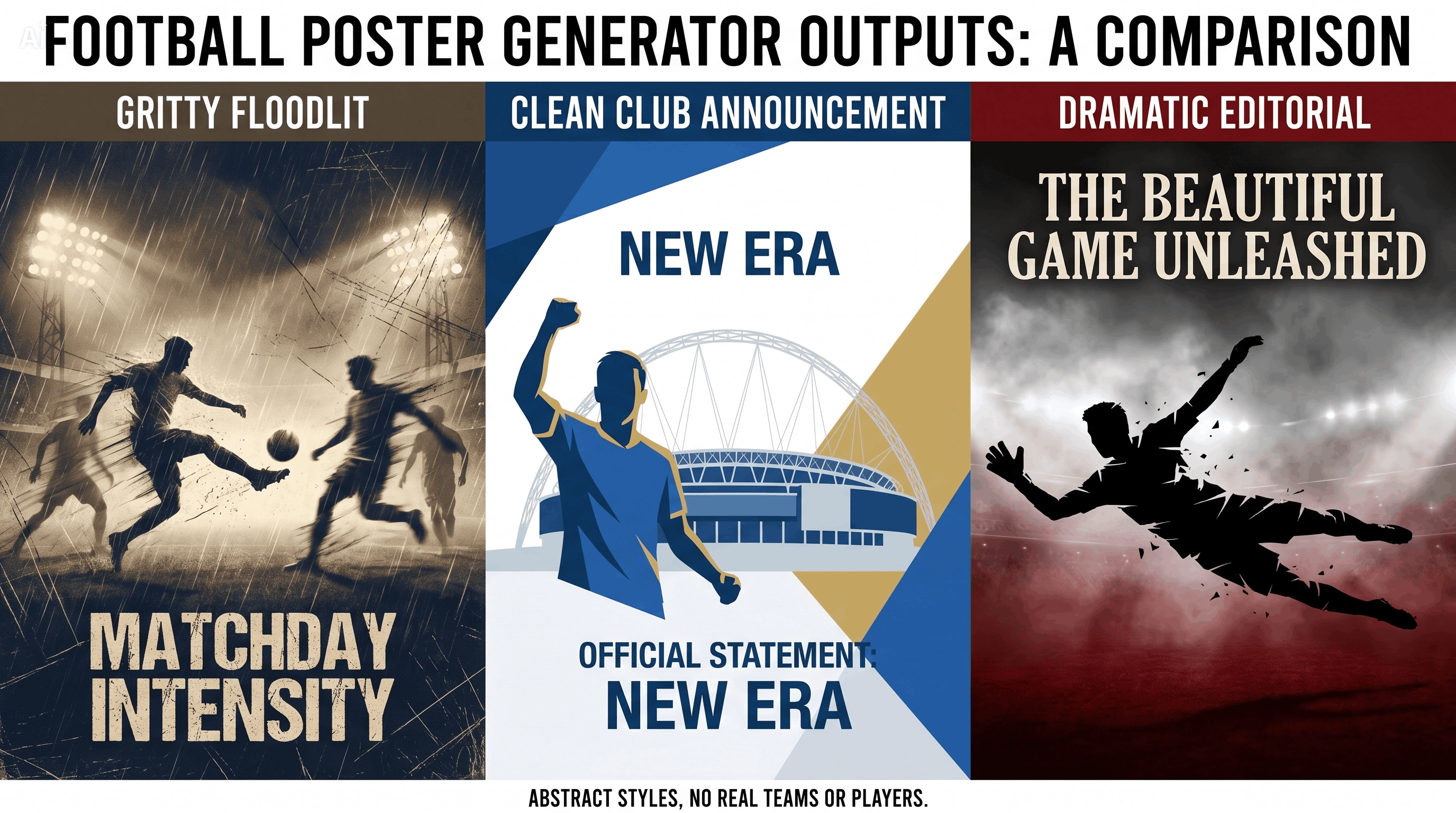 FOOTBALL POSTER GENERATOR OUTPUTS: A COMPARISON

GRITTY FLOODLIT

MATCHDAY INTENSITY

CLEAN CLUB ANNOUNCEMENT

NEW ERA

OFFICIAL STATEMENT: NEW ERA

DRAMATIC EDITORIAL

THE BEAUTIFUL GAME UNLEASHED

ABSTRACT STYLES, NO REAL TEAMS OR PLAYERS.